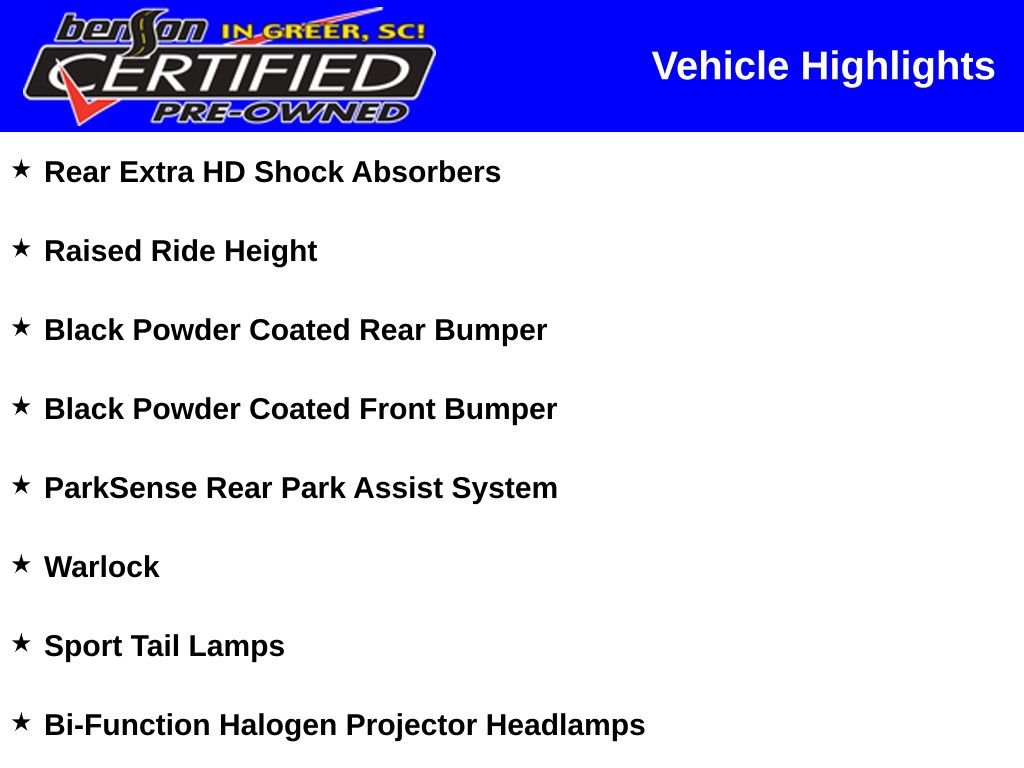 benson IN GREER, SC!
CERTIFIED
PRE-OWNED

Vehicle Highlights

★ Rear Extra HD Shock Absorbers

★ Raised Ride Height

★ Black Powder Coated Rear Bumper

★ Black Powder Coated Front Bumper

★ ParkSense Rear Park Assist System

★ Warlock

★ Sport Tail Lamps

★ Bi-Function Halogen Projector Headlamps